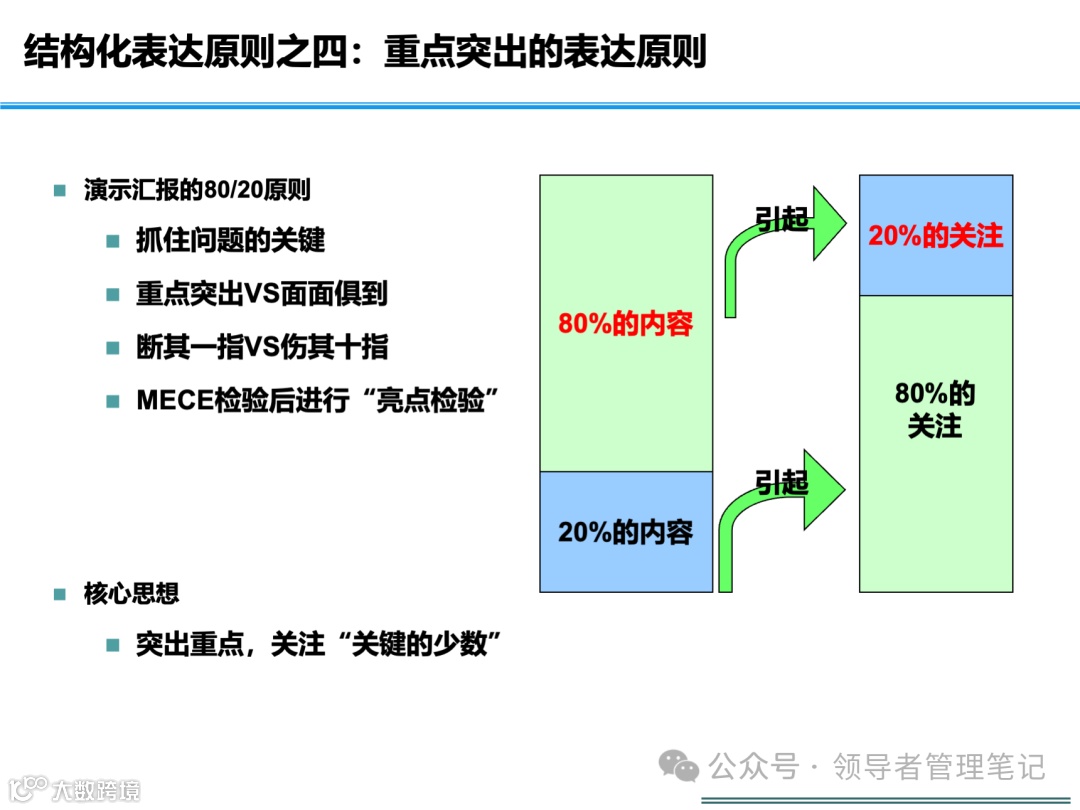 结构化表达原则之四：重点突出的表达原则

演示汇报的80/20原则

抓住问题的关键

重点突出VS面面俱到

断其一指VS伤其十指

MECE检验后进行“亮点检验”

核心思想

突出重点，关注“关键的少数”

80%的内容

20%的内容

引起

引起

20%的关注

80%的关注

公众号 · 领导者管理笔记

大数跨境